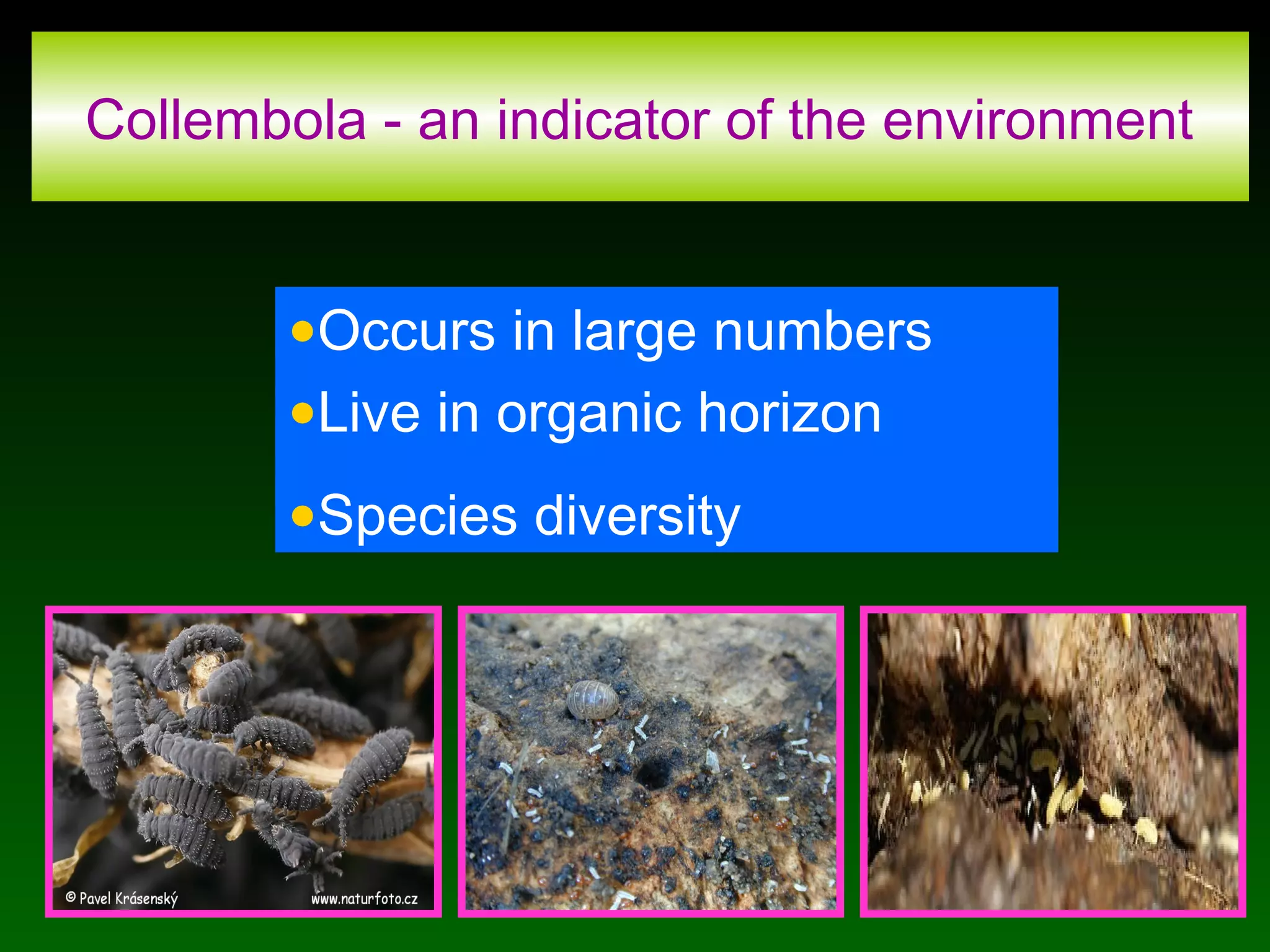 Collembola - an indicator of the environment

•Occurs in large numbers
•Live in organic horizon

•Species diversity

© Pavel Krásenský www.naturfoto.cz